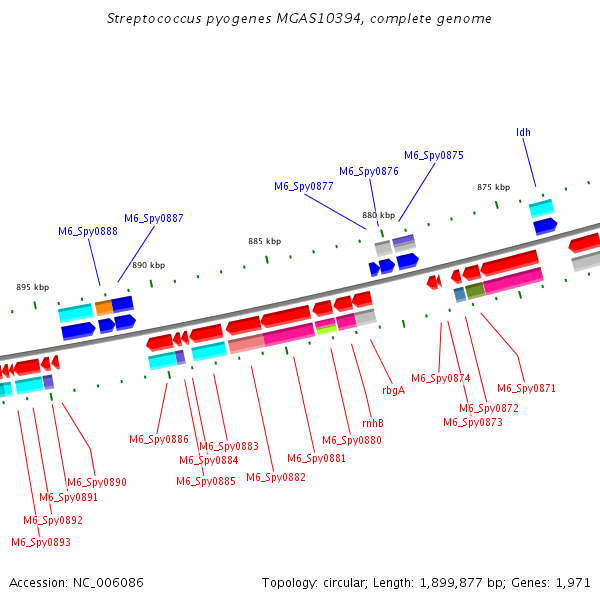 Streptococcus pyogenes MGAS10394, complete genome

ldh

M6_Spy0875

M6_Spy0876

M6_Spy0877

875 kbp

880 kbp

M6_Spy0887

M6_Spy0888

885 kbp

890 kbp

895 kbp

M6_Spy0874

M6_Spy0871

rbgA

M6_Spy0872

M6_Spy0873

rnhB

M6_Spy0880

M6_Spy0886

M6_Spy0883

M6_Spy0881

M6_Spy0884

M6_Spy0885

M6_Spy0882

M6_Spy0890

M6_Spy0891

M6_Spy0892

M6_Spy0893

Accession: NC_006086

Topology: circular; Length: 1,899,877 bp; Genes: 1,971